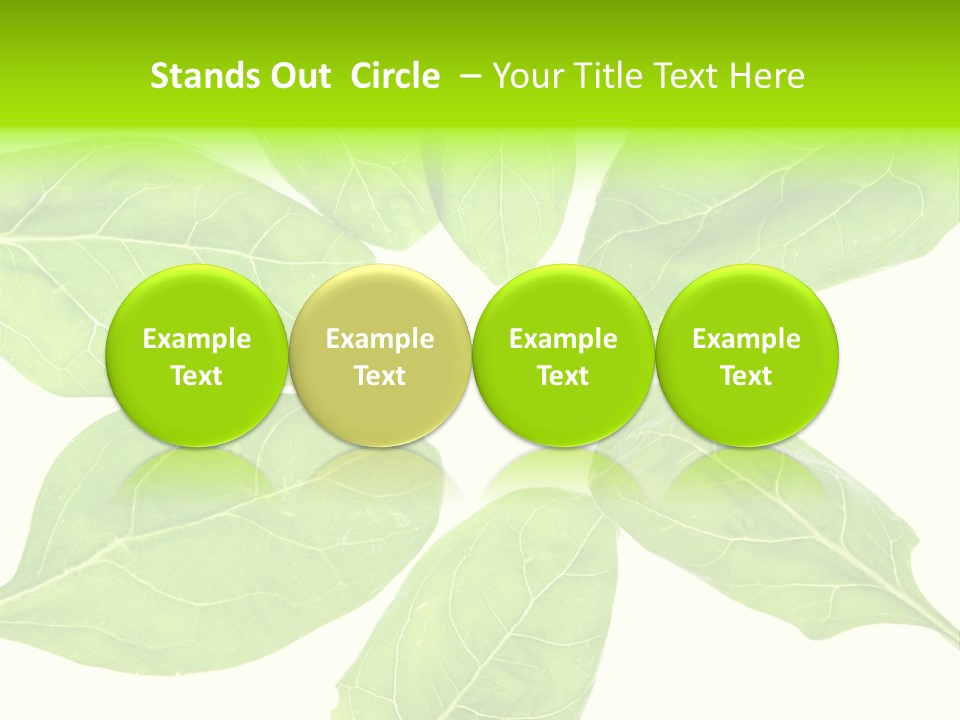 Stands Out Circle – Your Title Text Here

Example Text

Example Text

Example Text

Example Text